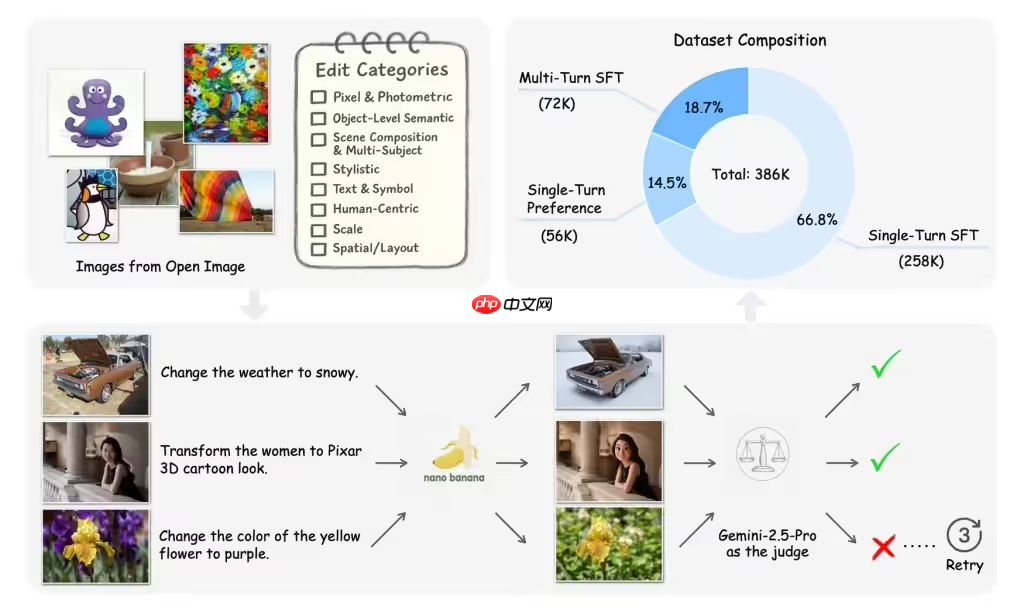 Images from Open Image

Edit Categories

Pixel & Photometric

Object-Level Semantic

Scene Composition & Multi-Subject

Stylistic

Text & Symbol

Human-Centric

Scale

Spatial/Layout

Dataset Composition

Multi-Turn SFT (72K)

18.7%

Single-Turn Preference (56K)

14.5%

Total: 386K

66.8%

Single-Turn SFT (258K)

php 中文网

Change the weather to snowy.

Transform the women to Pixar 3D cartoon look.

Change the color of the yellow flower to purple.

nano banana

Gemini-2.5-Pro as the judge

3

Retry